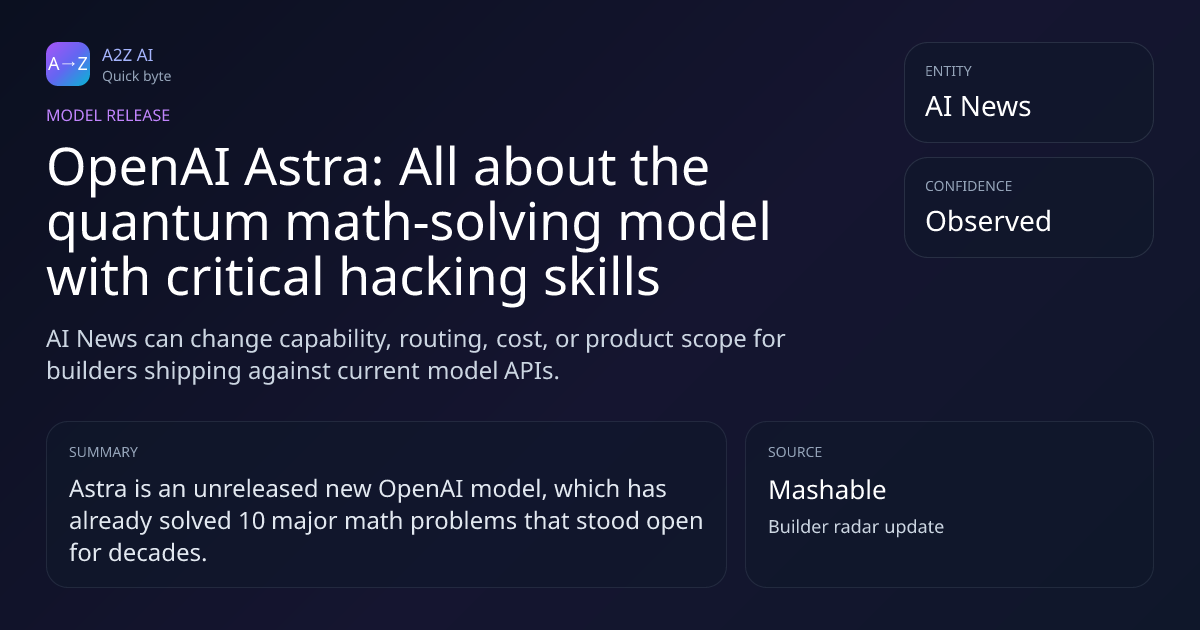 A→Z

A2Z AI
Quick byte

MODEL RELEASE

OpenAI Astra: All about the quantum math-solving model with critical hacking skills

AI News can change capability, routing, cost, or product scope for builders shipping against current model APIs.

ENTITY
AI News

CONFIDENCE
Observed

SUMMARY
Astra is an unreleased new OpenAI model, which has already solved 10 major math problems that stood open for decades.

SOURCE
Mashable
Builder radar update